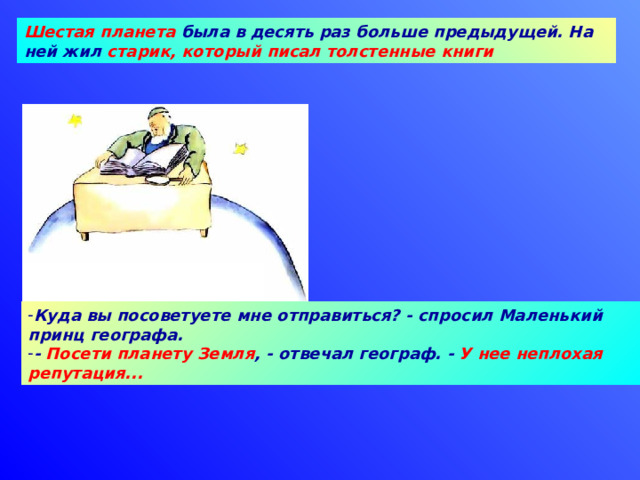 Шестая планета была в десять раз больше предыдущей. На ней жил старик, который писал толстенные книги

-Куда вы посоветуете мне отправиться? - спросил Маленький принц географа.
-- Посети планету Земля, - отвечал географ. - У нее неплохая репутация...